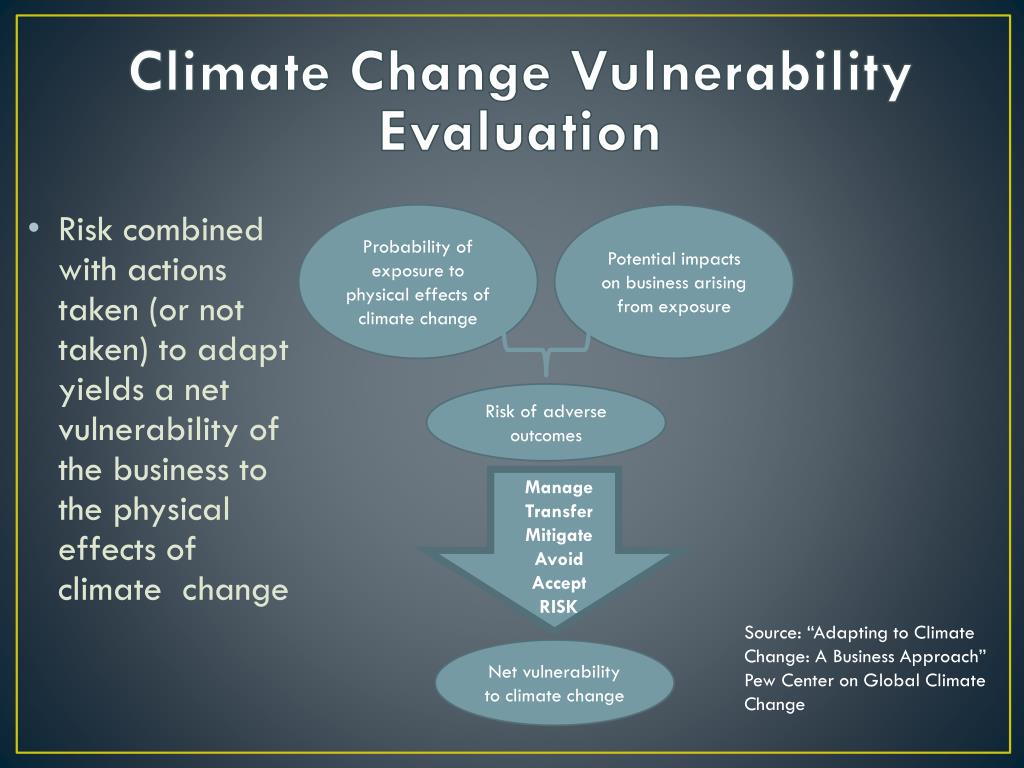 Climate Change Vulnerability Evaluation

• Risk combined with actions taken (or not taken) to adapt yields a net vulnerability of the business to the physical effects of climate change

Probability of exposure to physical effects of climate change

Potential impacts on business arising from exposure

Risk of adverse outcomes

Manage
Transfer
Mitigate
Avoid
Accept
RISK

Net vulnerability to climate change

Source: “Adapting to Climate Change: A Business Approach” Pew Center on Global Climate Change